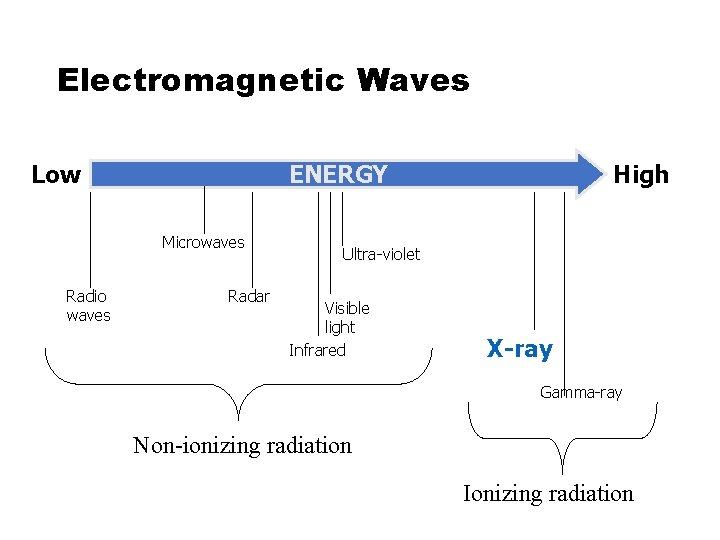 Electromagnetic Waves

Low ENERGY High

Microwaves

Ultra-violet

Radio waves

Radar

Visible light

Infrared

X-ray

Gamma-ray

Non-ionizing radiation

Ionizing radiation